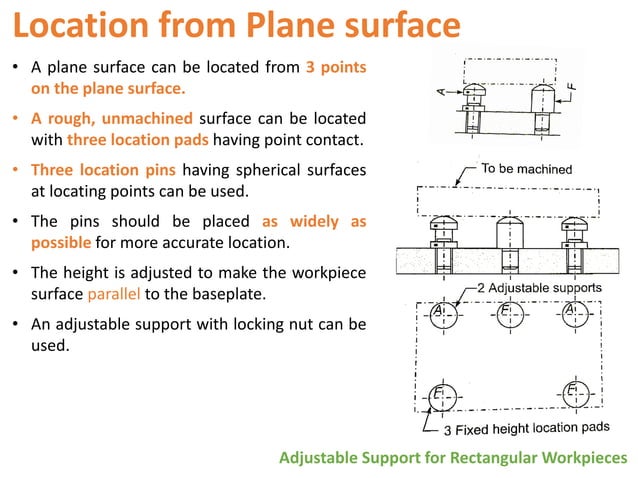 Location from Plane surface

• A plane surface can be located from 3 points on the plane surface.

• A rough, unmachined surface can be located with three location pads having point contact.

• Three location pins having spherical surfaces at locating points can be used.

• The pins should be placed as widely as possible for more accurate location.

• The height is adjusted to make the workpiece surface parallel to the baseplate.

• An adjustable support with locking nut can be used.

A
F

To be machined

2 Adjustable supports

A
F
A
F
F

3 Fixed height location pads

Adjustable Support for Rectangular Workpieces